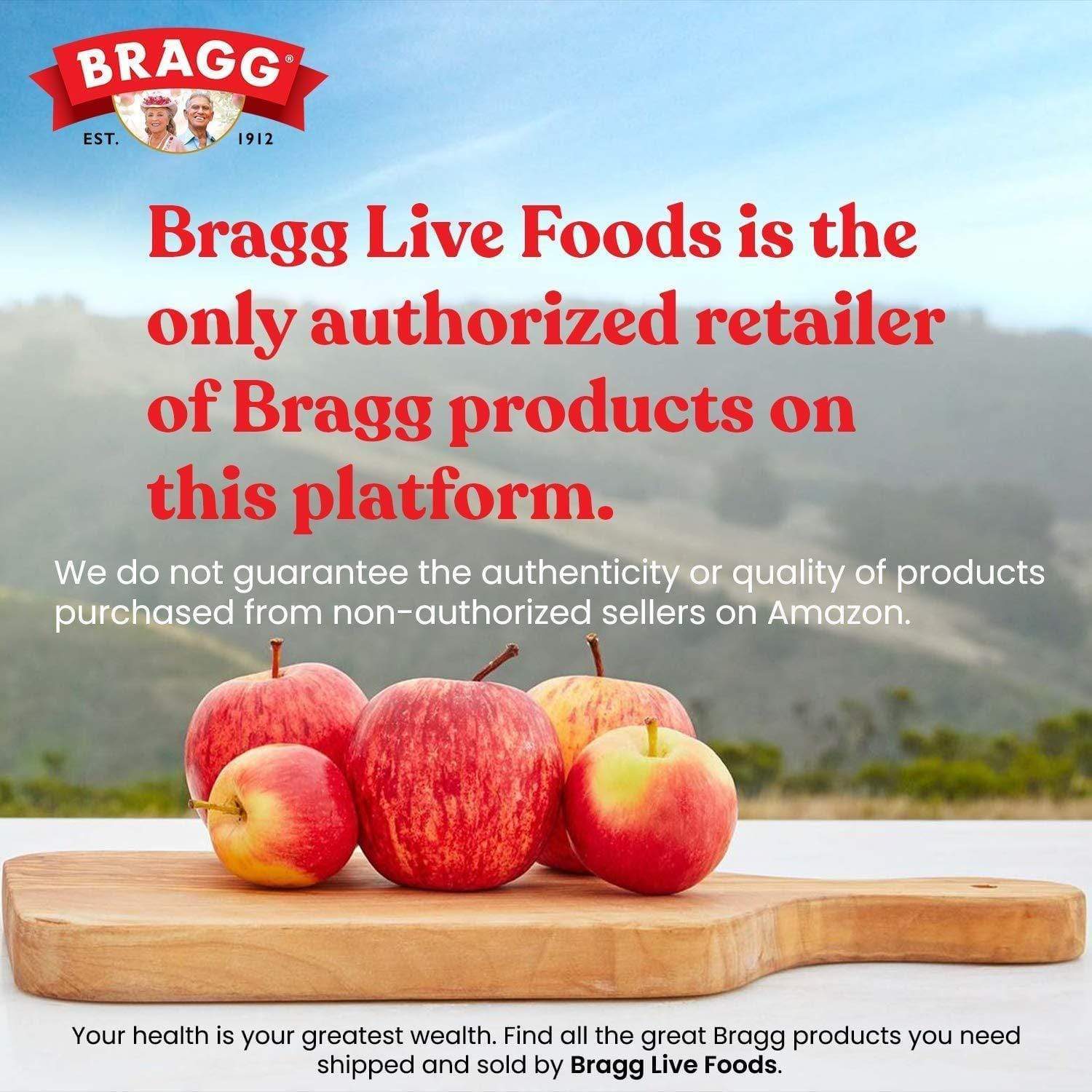 BRAGG®
EST. 1912

Bragg Live Foods is the only authorized retailer of Bragg products on this platform.

We do not guarantee the authenticity or quality of products purchased from non-authorized sellers on Amazon.

Your health is your greatest wealth. Find all the great Bragg products you need shipped and sold by Bragg Live Foods.